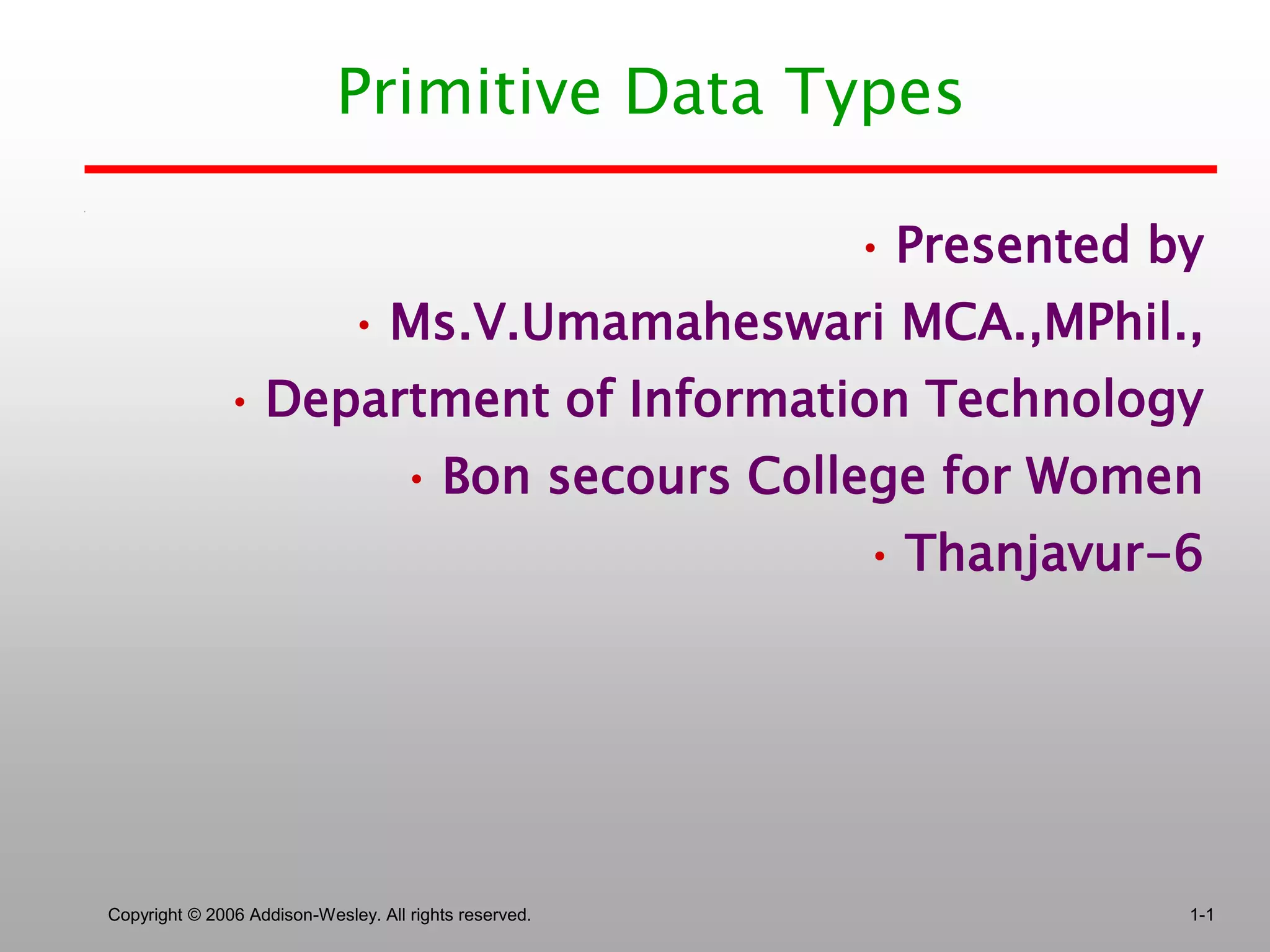 Primitive Data Types

• Presented by
• Ms.V.Umamaheswari MCA.,MPhil.,
• Department of Information Technology
• Bon secours College for Women
• Thanjavur-6

Copyright © 2006 Addison-Wesley. All rights reserved.

1-1